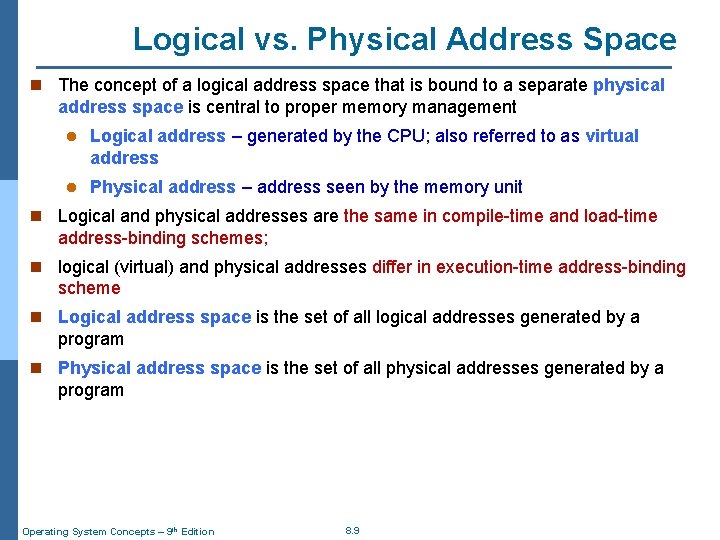 Logical vs. Physical Address Space

- The concept of a logical address space that is bound to a separate physical address space is central to proper memory management
  - Logical address – generated by the CPU; also referred to as virtual address
  - Physical address – address seen by the memory unit
- Logical and physical addresses are the same in compile-time and load-time address-binding schemes;
- logical (virtual) and physical addresses differ in execution-time address-binding scheme
- Logical address space is the set of all logical addresses generated by a program
- Physical address space is the set of all physical addresses generated by a program

Operating System Concepts – 9th Edition

8.9